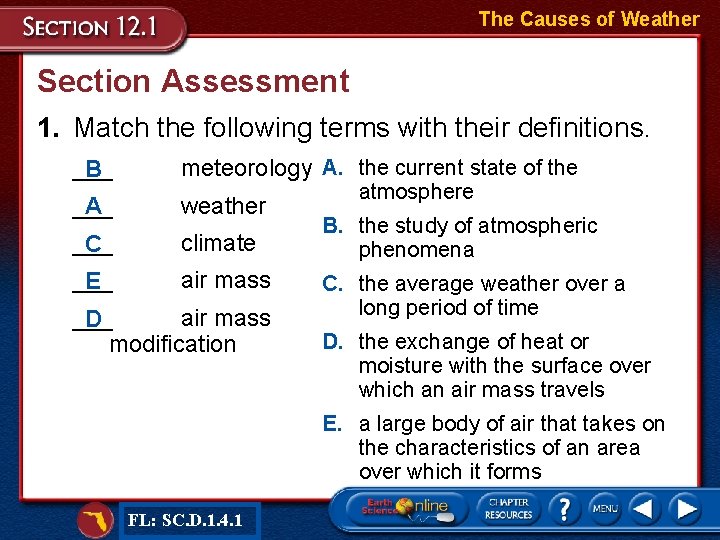 SECTION 12.1

The Causes of Weather

Section Assessment

1. Match the following terms with their definitions.

B meteorology
A weather
C climate
E air mass
D air mass modification

A. the current state of the atmosphere
B. the study of atmospheric phenomena
C. the average weather over a long period of time
D. the exchange of heat or moisture with the surface over which an air mass travels
E. a large body of air that takes on the characteristics of an area over which it forms

FL: SC.D.1.4.1

Earth Science Online

CHAPTER RESOURCES

?

MENU